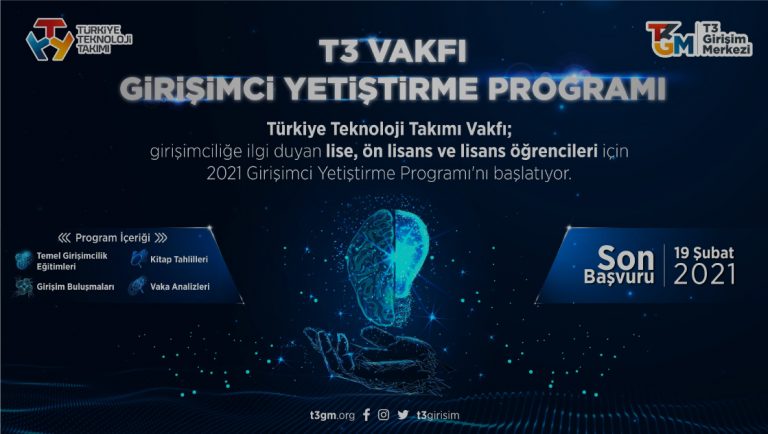 TÜRKİYE TEKNOLOJİ TAKIMI

T3GM T3 Girişim Merkezi

T3 VAKFI
GİRİŞİMCİ YETİŞTİRME PROGRAMI

Türkiye Teknoloji Takımı Vakfı;
girişimciliğe ilgi duyan lise, ön lisans ve lisans öğrencileri için 2021 Girişimci Yetiştirme Programı'nı başlatıyor.

Program İçeriği

Temel Girişimcilik Eğitimleri

Kitap Tahlilleri

Girişim Buluşmaları

Vaka Analizleri

Son Başvuru 19 Şubat 2021

t3gm.org t3girisim